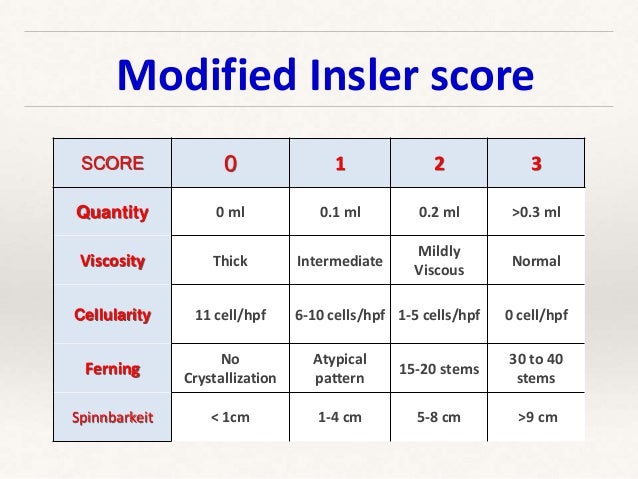 Modified Insler score

| SCORE | 0 | 1 | 2 | 3 |
|---|---|---|---|---|
| Quantity | 0 ml | 0.1 ml | 0.2 ml | >0.3 ml |
| Viscosity | Thick | Intermediate | Mildly Viscous | Normal |
| Cellularity | 11 cell/hpf | 6-10 cells/hpf | 1-5 cells/hpf | 0 cell/hpf |
| Ferning | No Crystallization | Atypical pattern | 15-20 stems | 30 to 40 stems |
| Spinnbarkeit | < 1cm | 1-4 cm | 5-8 cm | >9 cm |